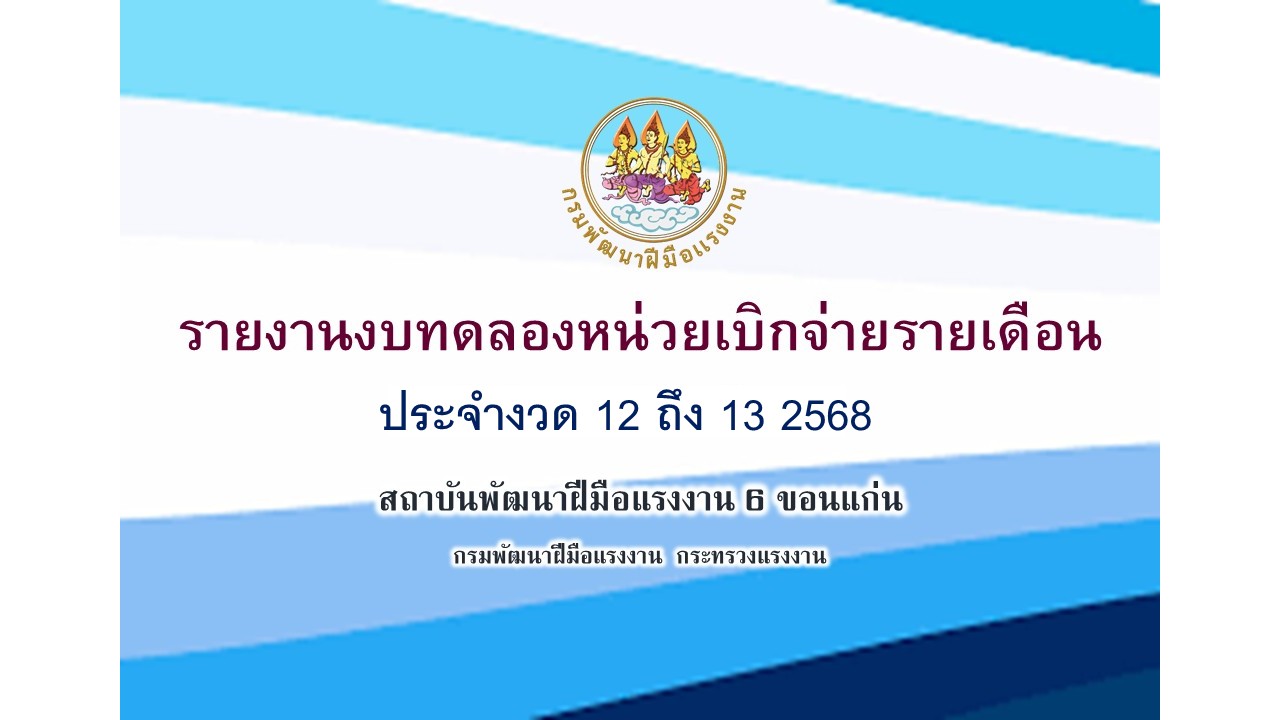 กรมพัฒนาฝีมือแรงงาน

รายงานงบทดลองหน่วยเบิกจ่ายรายเดือน

ประจำงวด 12 ถึง 13 2568

สถาบันพัฒนาฝีมือแรงงาน 6 ขอนแก่น

กรมพัฒนาฝีมือแรงงาน กระทรวงแรงงาน